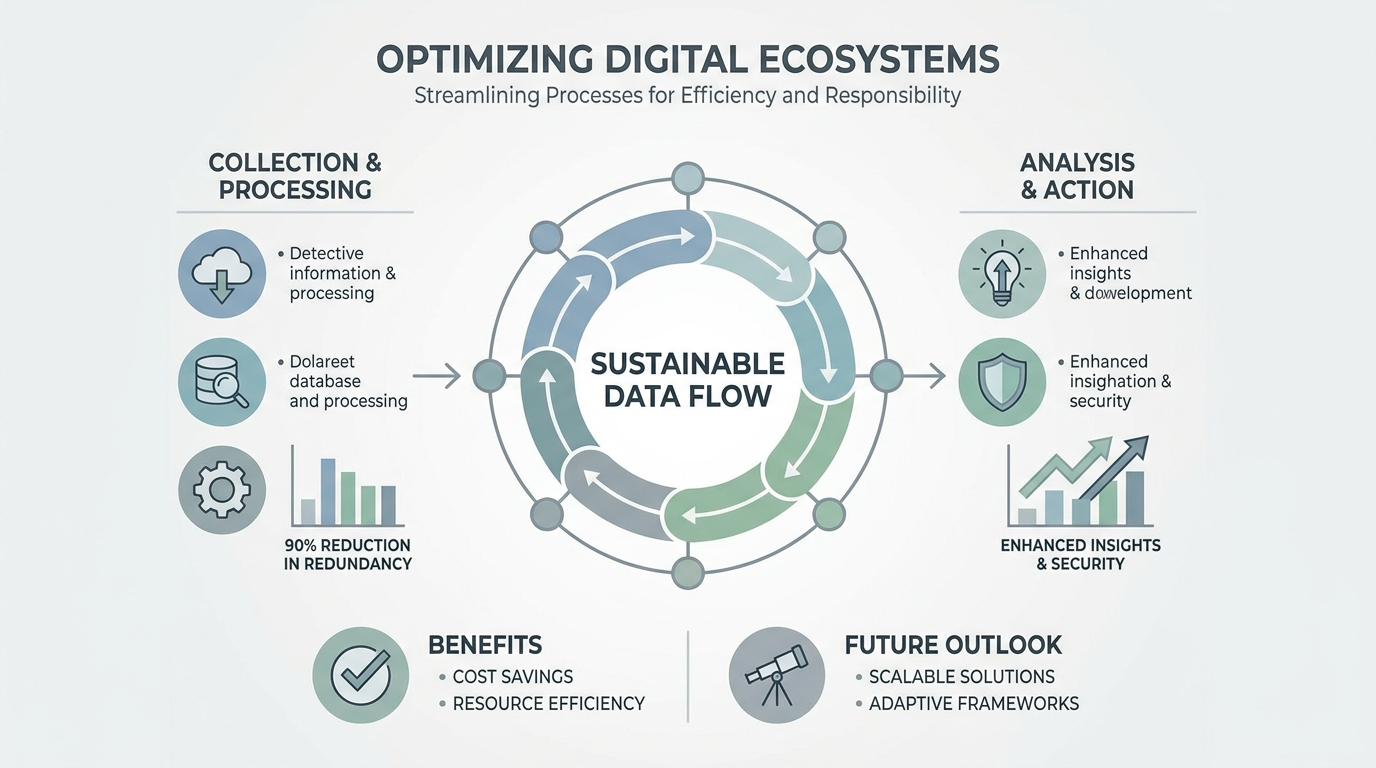 OPTIMIZING DIGITAL ECOSYSTEMS
Streamlining Processes for Efficiency and Responsibility

COLLECTION & PROCESSING

• Detective information & processing

• Dolareet database and processing

90% REDUCTION IN REDUNDANCY

SUSTAINABLE DATA FLOW

ANALYSIS & ACTION

• Enhanced insights & dowelopment

• Enhanced insighation & security

ENHANCED INSIGHTS & SECURITY

BENEFITS
• COST SAVINGS
• RESOURCE EFFICIENCY

FUTURE OUTLOOK
• SCALABLE SOLUTIONS
• ADAPTIVE FRAMEWORKS